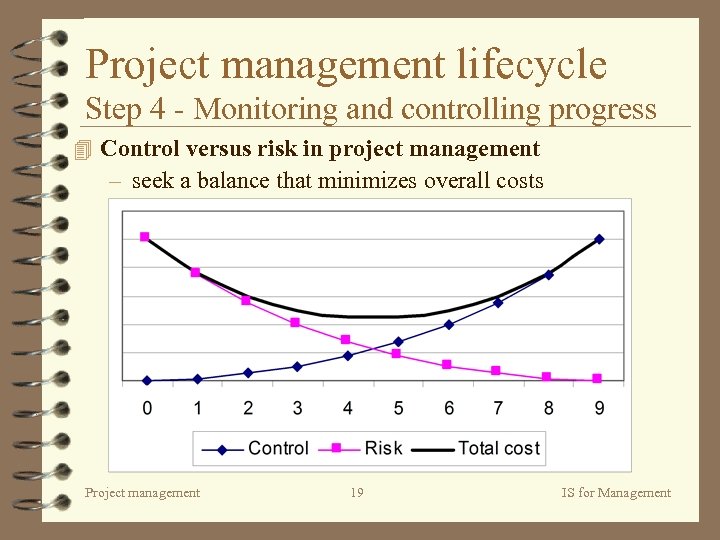 Project management lifecycle
Step 4 - Monitoring and controlling progress

Control versus risk in project management
– seek a balance that minimizes overall costs

0 1 2 3 4 5 6 7 8 9

Control Risk Total cost

Project management 19 IS for Management